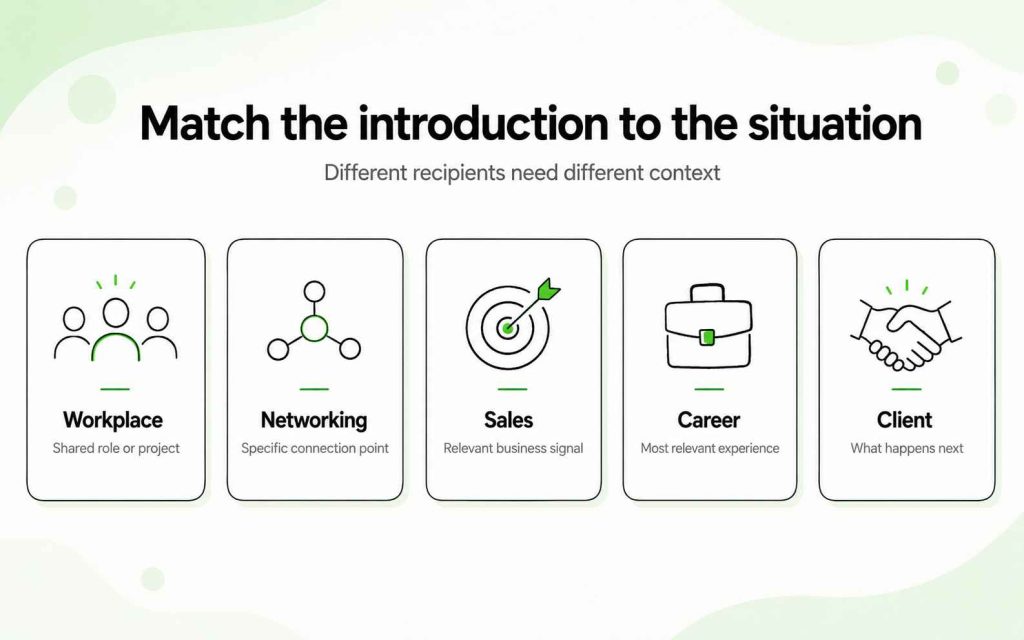 Match the introduction to the situation

Different recipients need different context

Workplace
Shared role or project

Networking
Specific connection point

Sales
Relevant business signal

Career
Most relevant experience

Client
What happens next